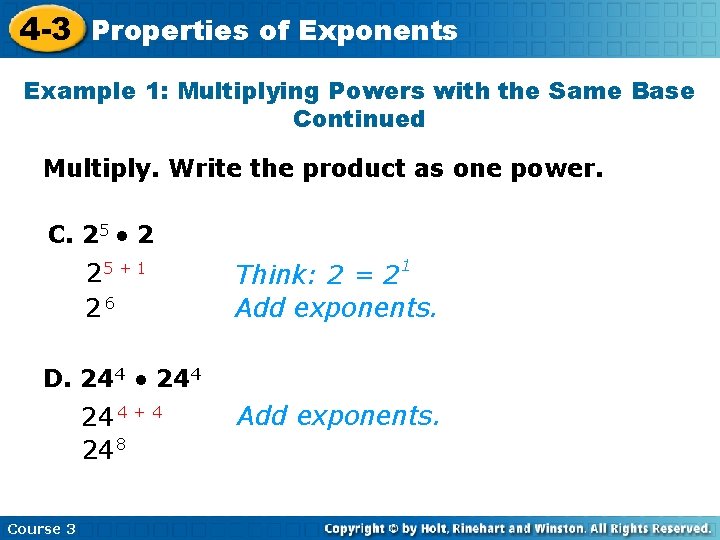 4-3 Properties of Exponents

Example 1: Multiplying Powers with the Same Base Continued

Multiply. Write the product as one power.

C. $2^5 \bullet 2$

$2^{5+1}$ Think: $2 = 2^1$

$2^6$ Add exponents.

D. $24^4 \bullet 24^4$

$24^{4+4}$ Add exponents.

$24^8$

Course 3

Copyright © by Holt, Rinehart and Winston. All Rights Reserved.